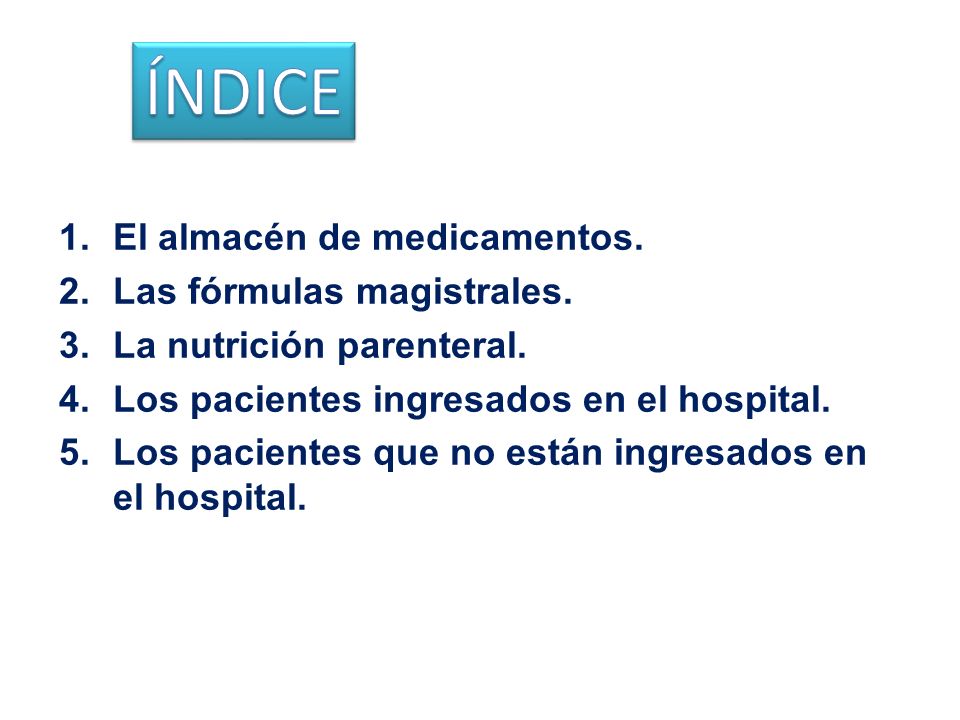 ÍNDICE

1. El almacén de medicamentos.
2. Las fórmulas magistrales.
3. La nutrición parenteral.
4. Los pacientes ingresados en el hospital.
5. Los pacientes que no están ingresados en el hospital.